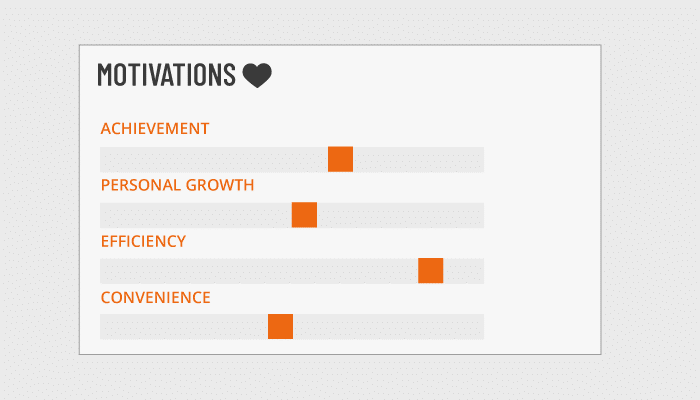 MOTIVATIONS

ACHIEVEMENT

PERSONAL GROWTH

EFFICIENCY

CONVENIENCE